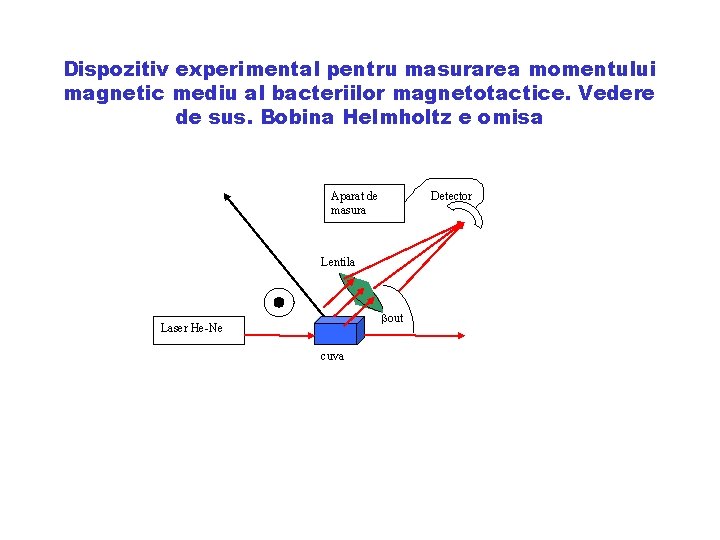 Dispozitiv experimental pentru masurarea momentului magnetic mediu al bacteriilor magnetotactice. Vedere de sus. Bobina Helmholtz e omisa

Aparat de masura

Detector

Lentila

βout

Laser He-Ne

cuva